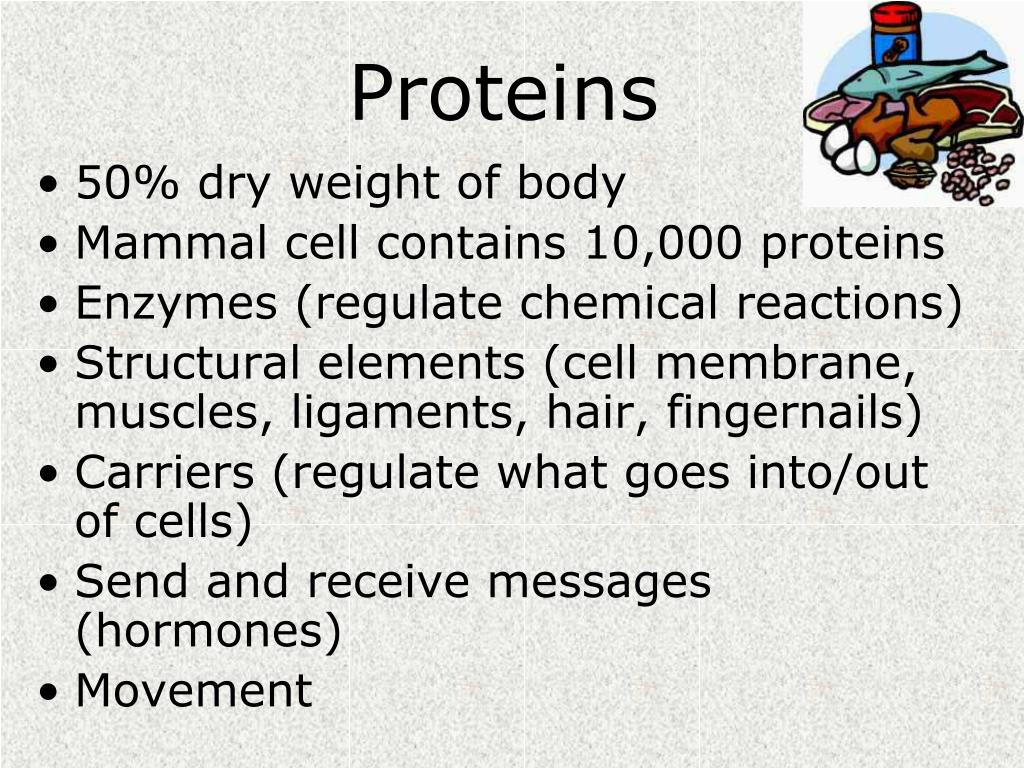 Proteins

• 50% dry weight of body
• Mammal cell contains 10,000 proteins
• Enzymes (regulate chemical reactions)
• Structural elements (cell membrane, muscles, ligaments, hair, fingernails)
• Carriers (regulate what goes into/out of cells)
• Send and receive messages (hormones)
• Movement